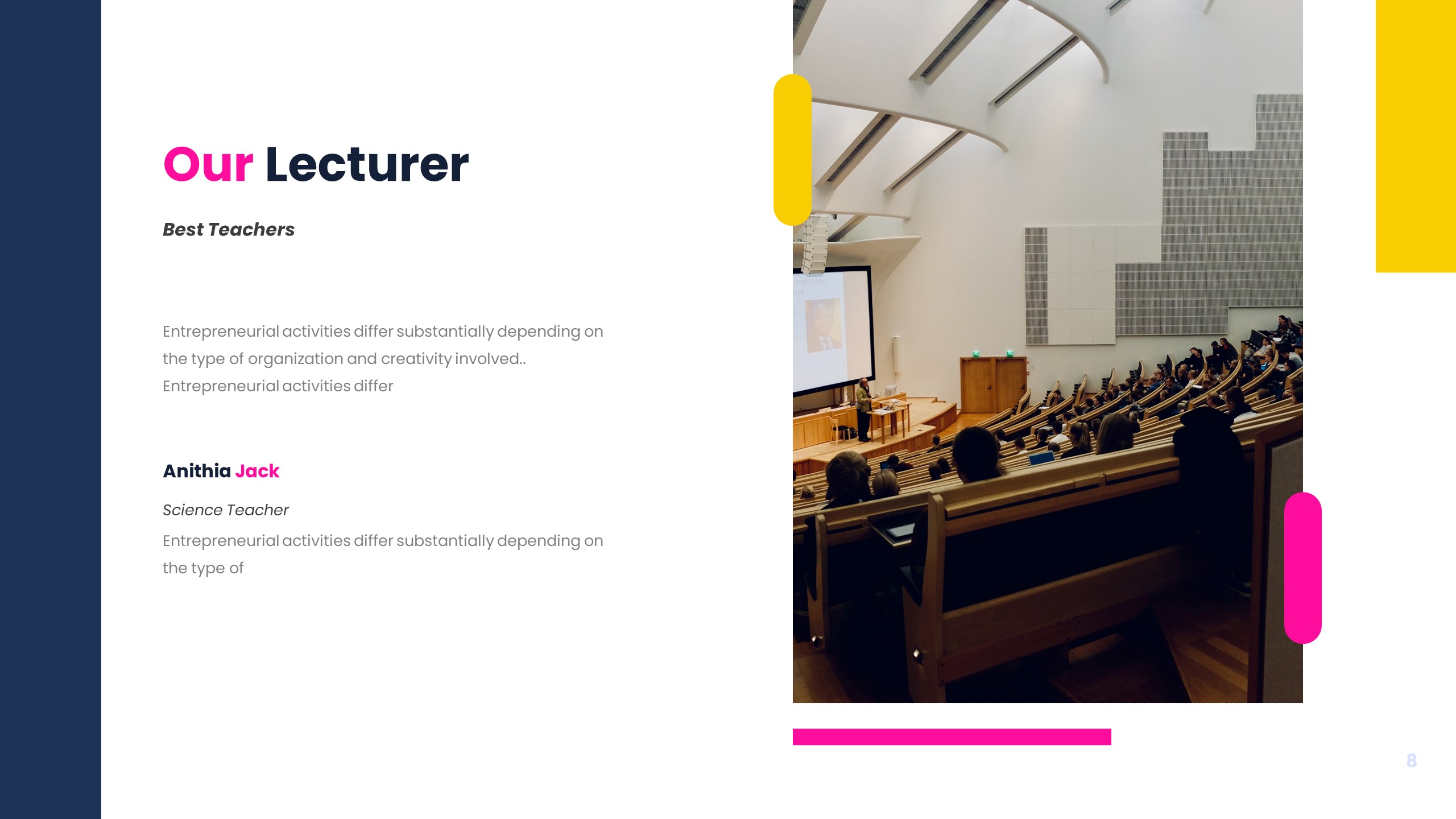 Our Lecturer

Best Teachers

Entrepreneurial activities differ substantially depending on the type of organization and creativity involved.. Entrepreneurial activities differ

Anithia Jack

Science Teacher

Entrepreneurial activities differ substantially depending on the type of

8